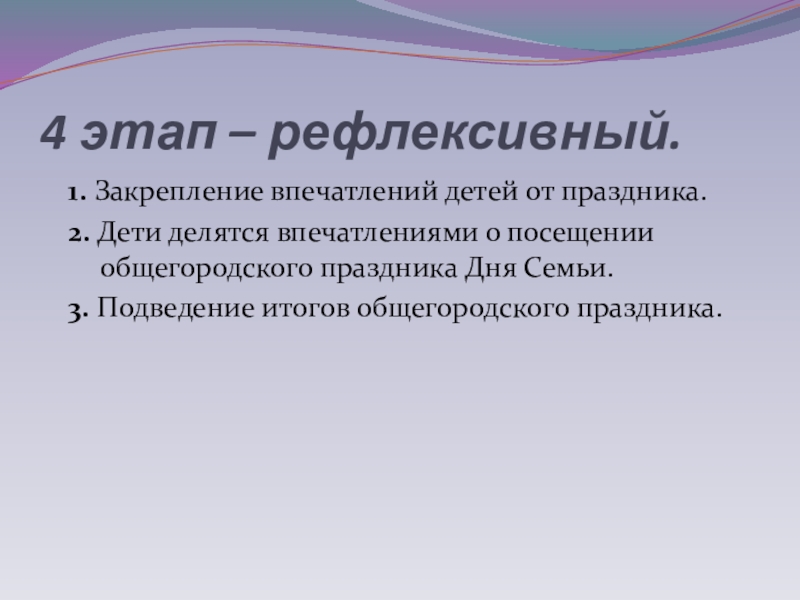 4 этап – рефлексивный.

1. Закрепление впечатлений детей от праздника.

2. Дети делятся впечатлениями о посещении общегородского праздника Дня Семьи.

3. Подведение итогов общегородского праздника.